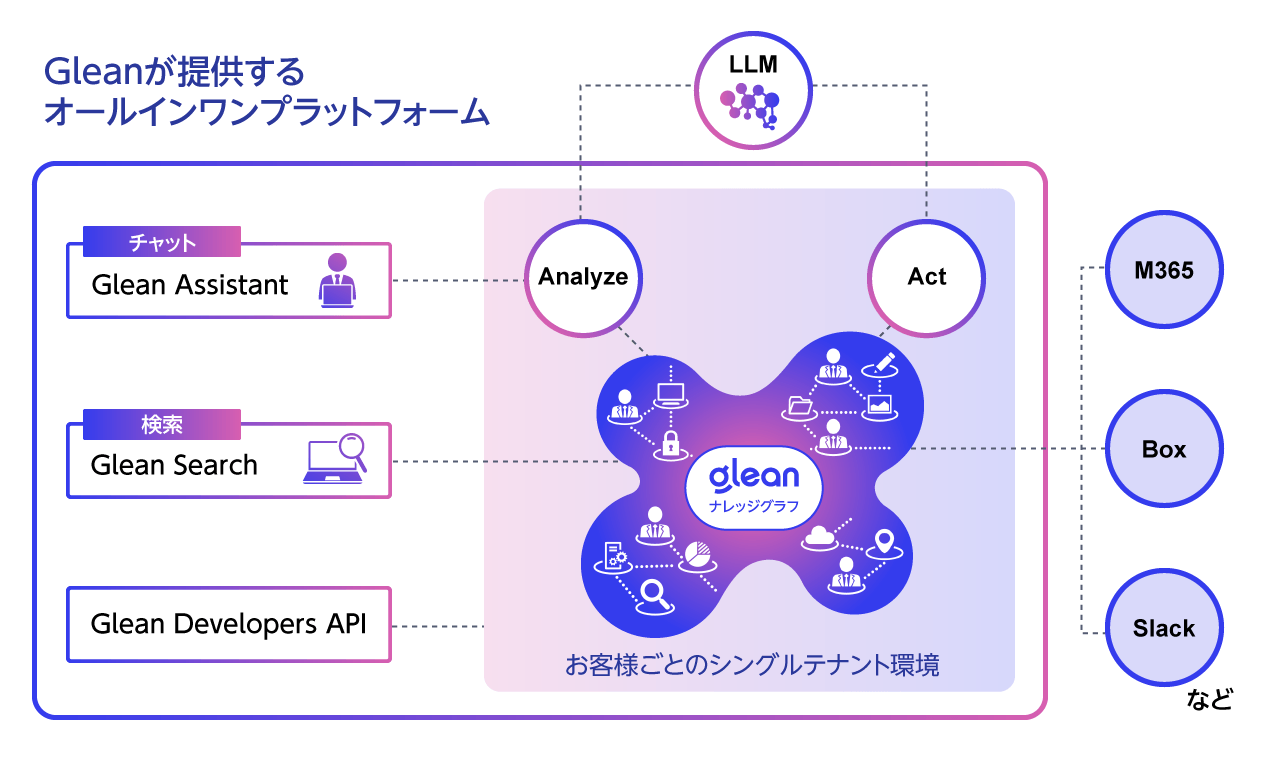 Gleanが提供する
オールインワンプラットフォーム

LLM

チャット
Glean Assistant

検索
Glean Search

Glean Developers API

Analyze

Act

glean
ナレッジグラフ

お客様ごとのシングルテナント環境

M365

Box

Slack

など